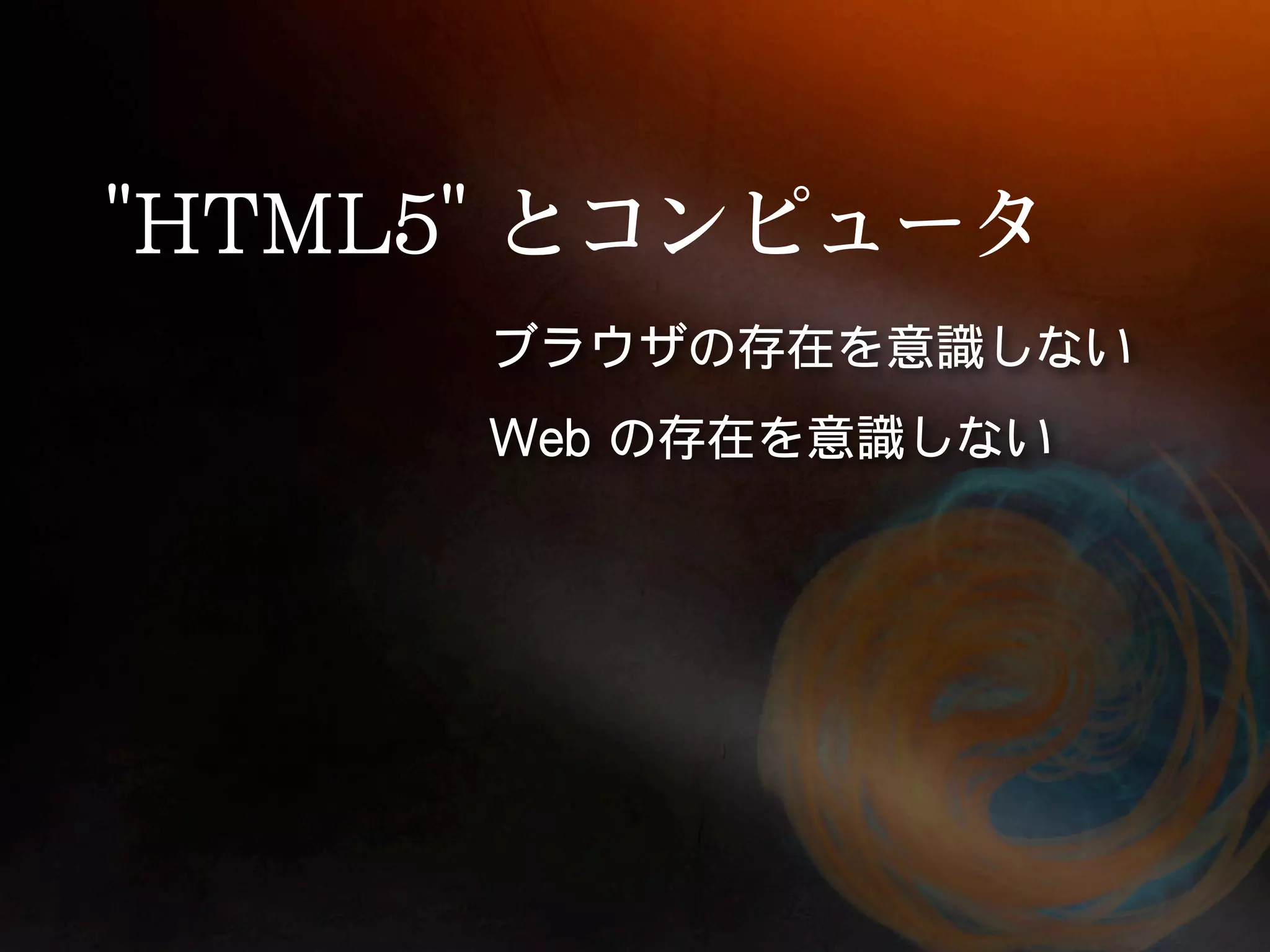 "HTML5" とコンピュータ

ブラウザの存在を意識しない

Web の存在を意識しない